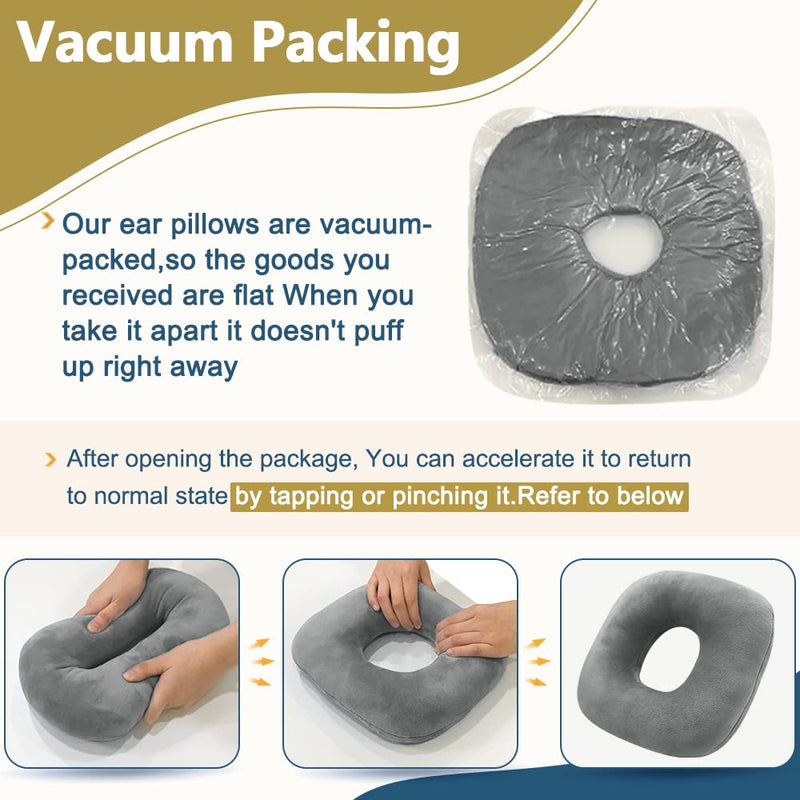 Vacuum Packing

Our ear pillows are vacuum-packed,so the goods you received are flat When you take it apart it doesn't puff up right away

After opening the package, You can accelerate it to return to normal state by tapping or pinching it.Refer to below